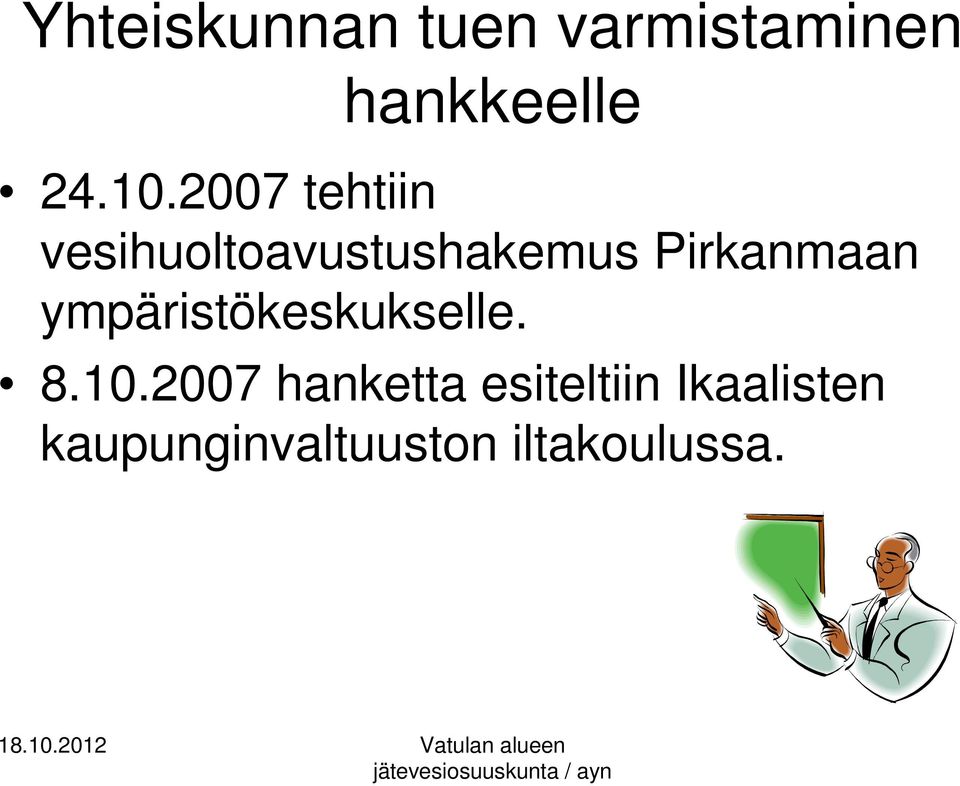 Yhteiskunnan tuen varmistaminen hankkeelle

• 24.10.2007 tehtiin vesihuoltoavustushakemus Pirkanmaan ympäristökeskukselle.
• 8.10.2007 hanketta esiteltiin Ikaalisten kaupunginvaltuuston iltakoulussa.

18.10.2012

Vatulan alueen jätevesiosuuskunta / ayn